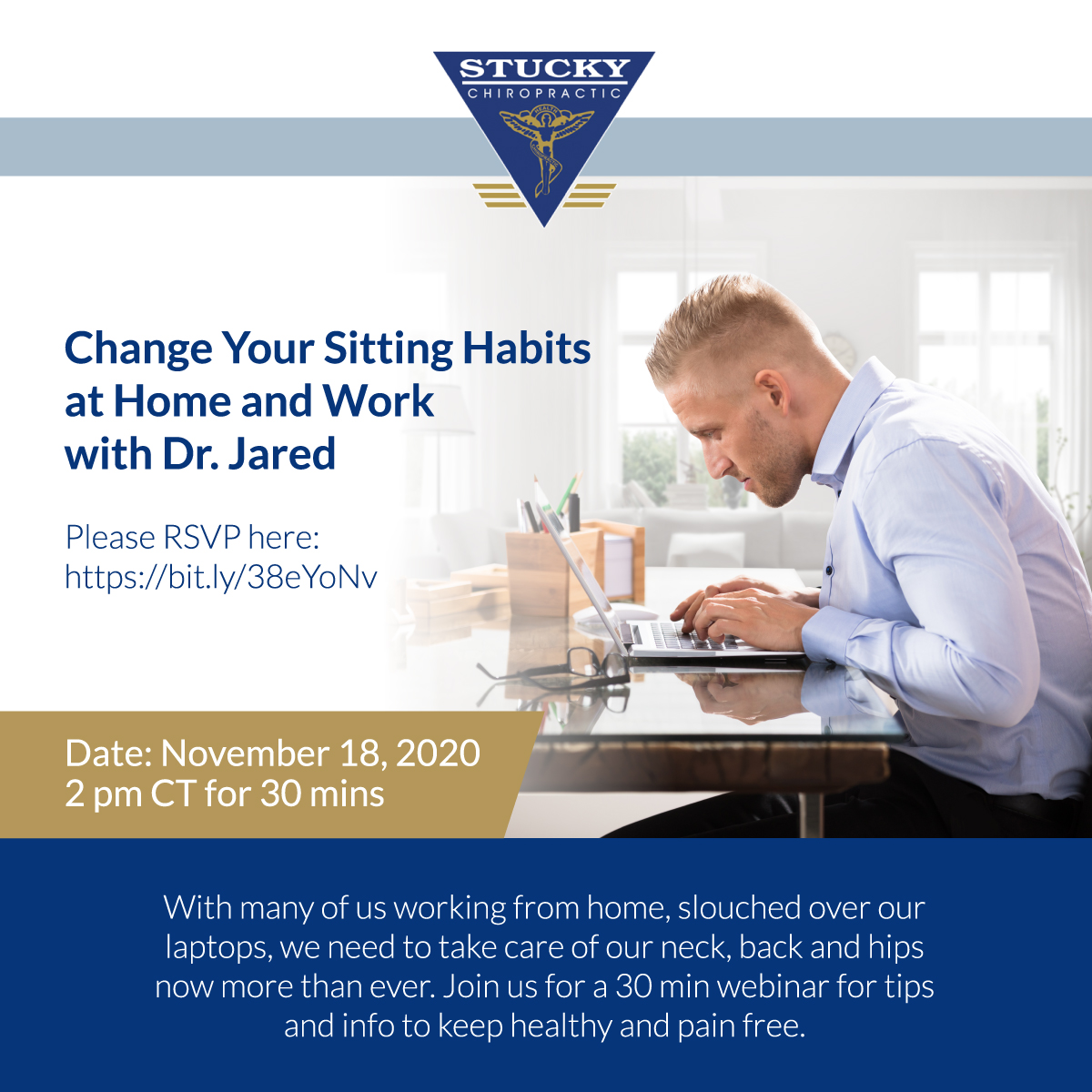 STUCKY
CHIROPRACTIC

Change Your Sitting Habits at Home and Work with Dr. Jared

Please RSVP here:
https://bit.ly/38eYoNv

Date: November 18, 2020
2 pm CT for 30 mins

With many of us working from home, slouched over our laptops, we need to take care of our neck, back and hips now more than ever. Join us for a 30 min webinar for tips and info to keep healthy and pain free.